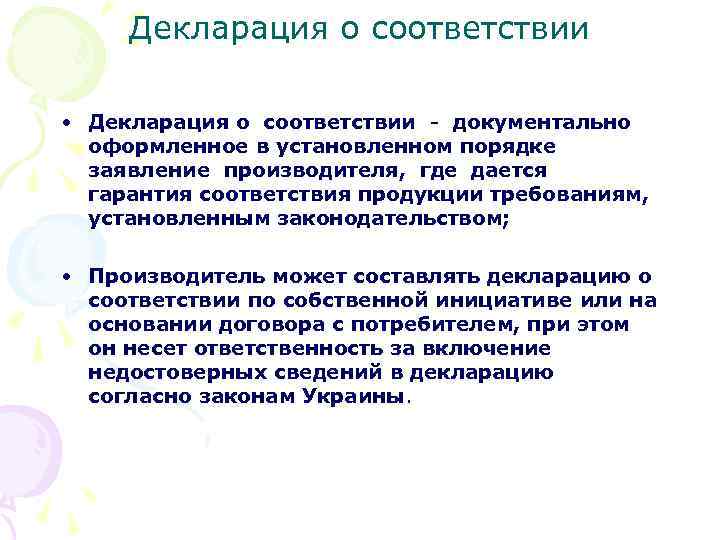 Декларация о соответствии

• Декларация о соответствии - документально оформленное в установленном порядке заявление производителя, где дается гарантия соответствия продукции требованиям, установленным законодательством;

• Производитель может составлять декларацию о соответствии по собственной инициативе или на основании договора с потребителем, при этом он несет ответственность за включение недостоверных сведений в декларацию согласно законам Украины.